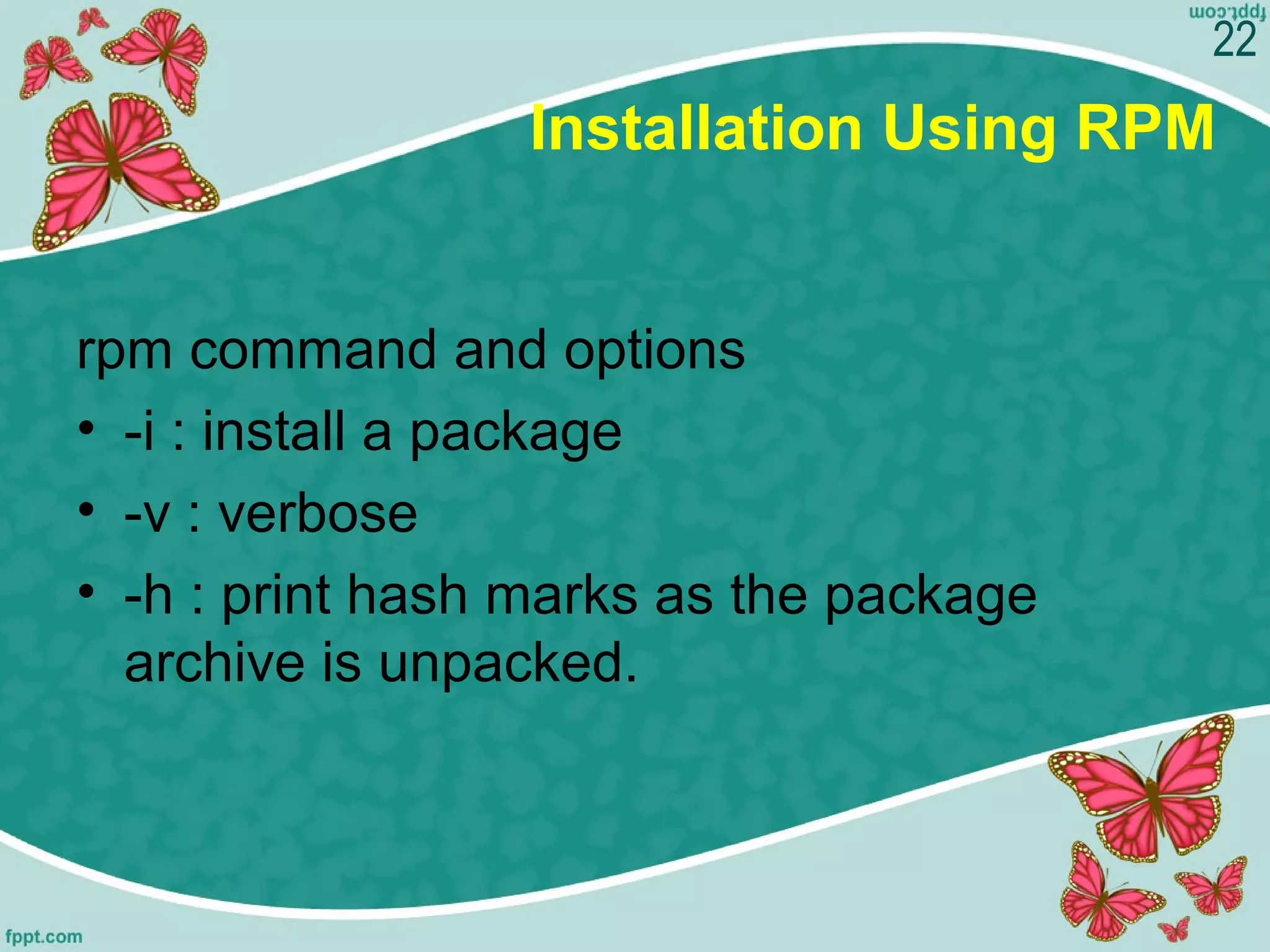 fppt.com

22

Installation Using RPM

rpm command and options

• -i : install a package

• -v : verbose

• -h : print hash marks as the package archive is unpacked.

fppt.com